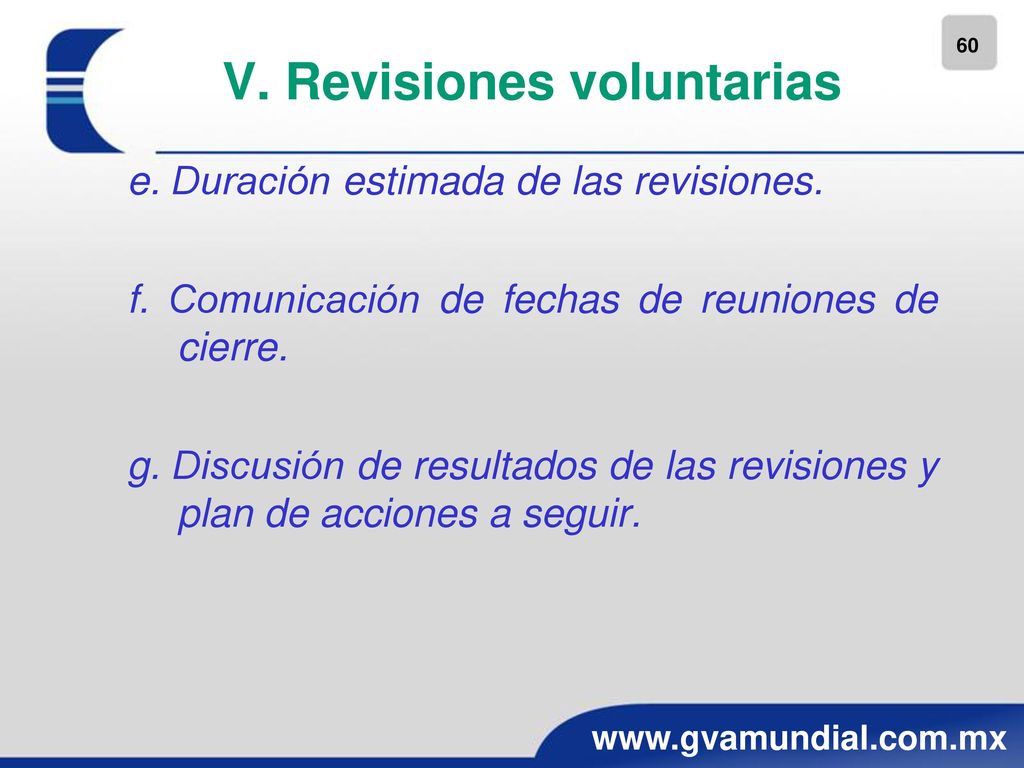 60

V. Revisiones voluntarias

e. Duración estimada de las revisiones.

f. Comunicación de fechas de reuniones de cierre.

g. Discusión de resultados de las revisiones y plan de acciones a seguir.

www.gvamundial.com.mx